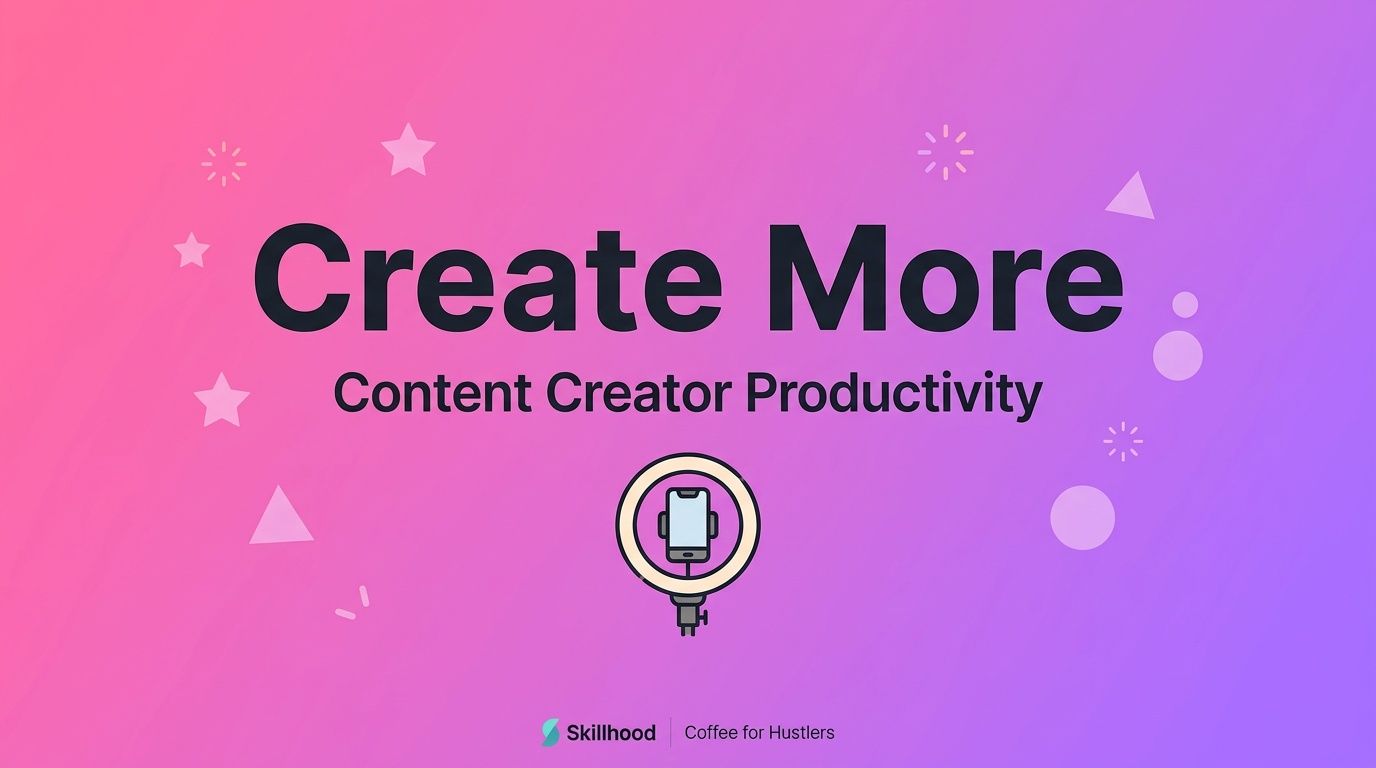 Create More

Content Creator Productivity

Skillhood | Coffee for Hustlers